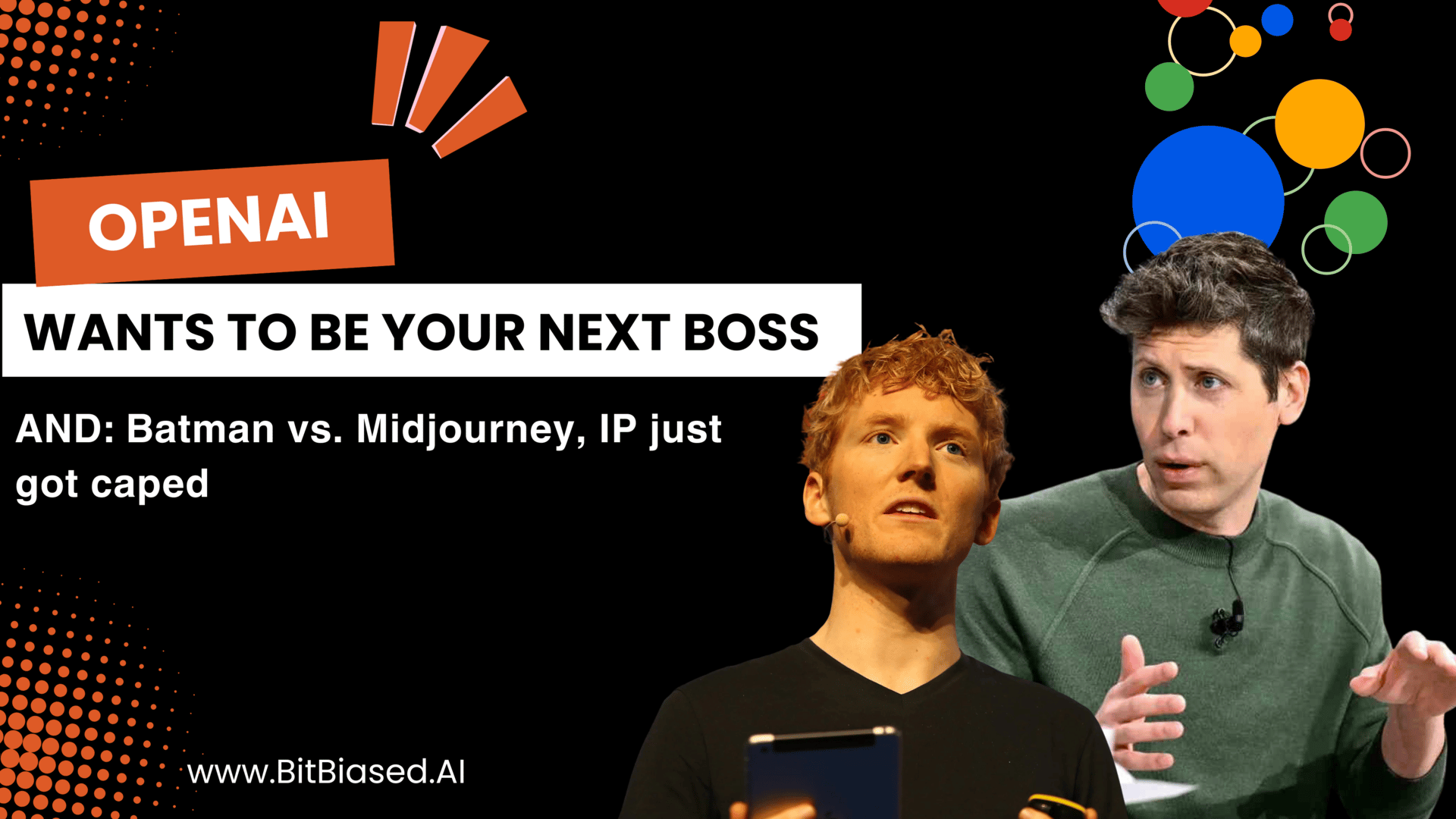 OPENAI

WANTS TO BE YOUR NEXT BOSS

AND: Batman vs. Midjourney, IP just got caped

www.BitBiased.AI